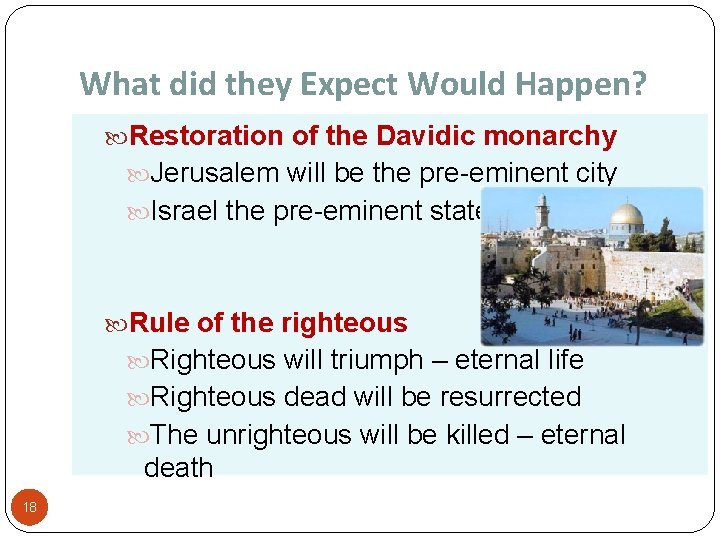 What did they Expect Would Happen?

Restoration of the Davidic monarchy

Jerusalem will be the pre-eminent city

Israel the pre-eminent state

Rule of the righteous

Righteous will triumph – eternal life

Righteous dead will be resurrected

The unrighteous will be killed – eternal death

18